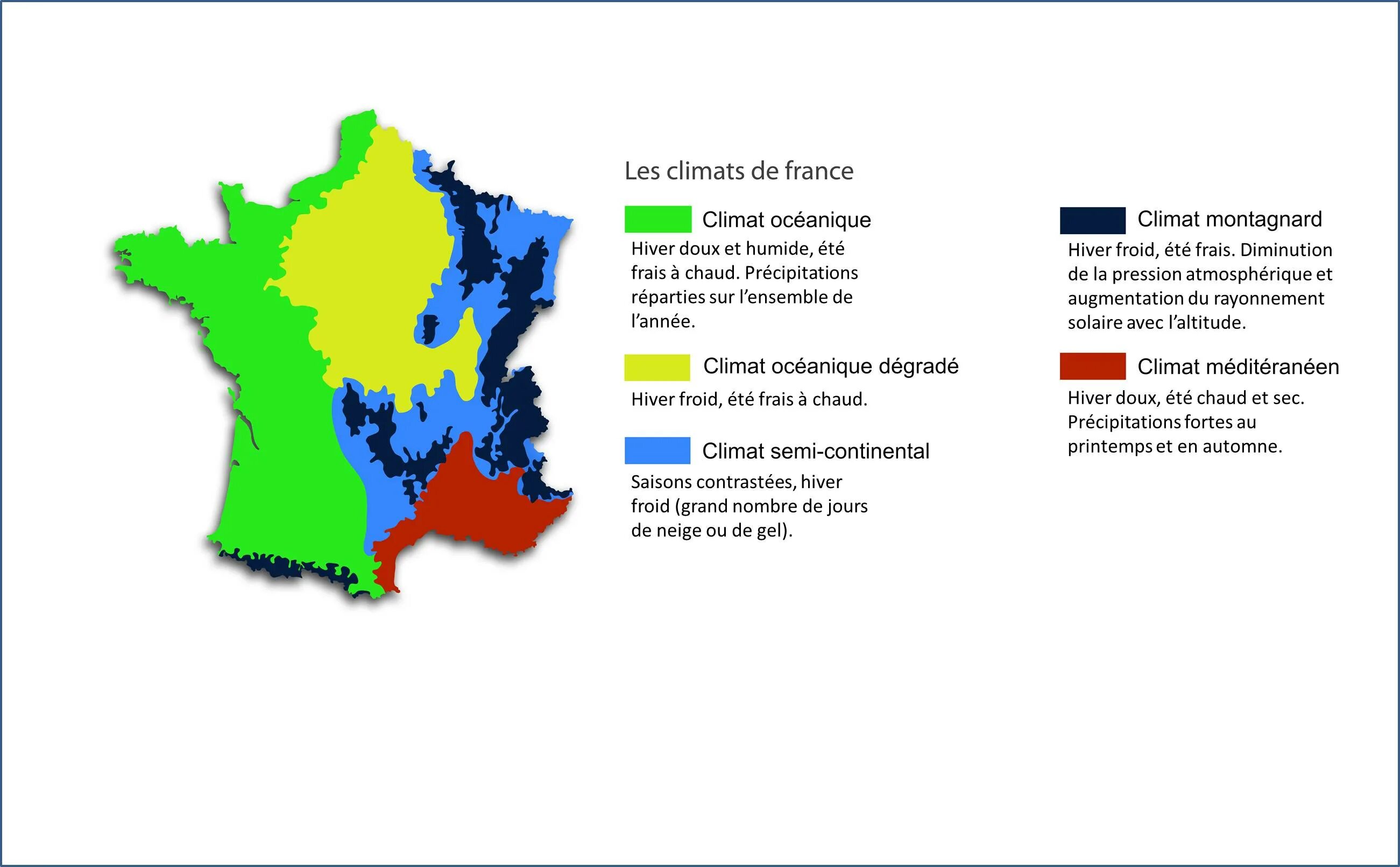 Les climats de france

Climat océanique

Hiver doux et humide, été frais à chaud. Précipitations réparties sur l'ensemble de l'année.

Climat océanique dégradé

Hiver froid, été frais à chaud.

Climat semi-continental

Saisons contrastées, hiver froid (grand nombre de jours de neige ou de gel).

Climat montagnard

Hiver froid, été frais. Diminution de la pression atmosphérique et augmentation du rayonnement solaire avec l'altitude.

Climat méditéranéen

Hiver doux, été chaud et sec. Précipitations fortes au printemps et en automne.